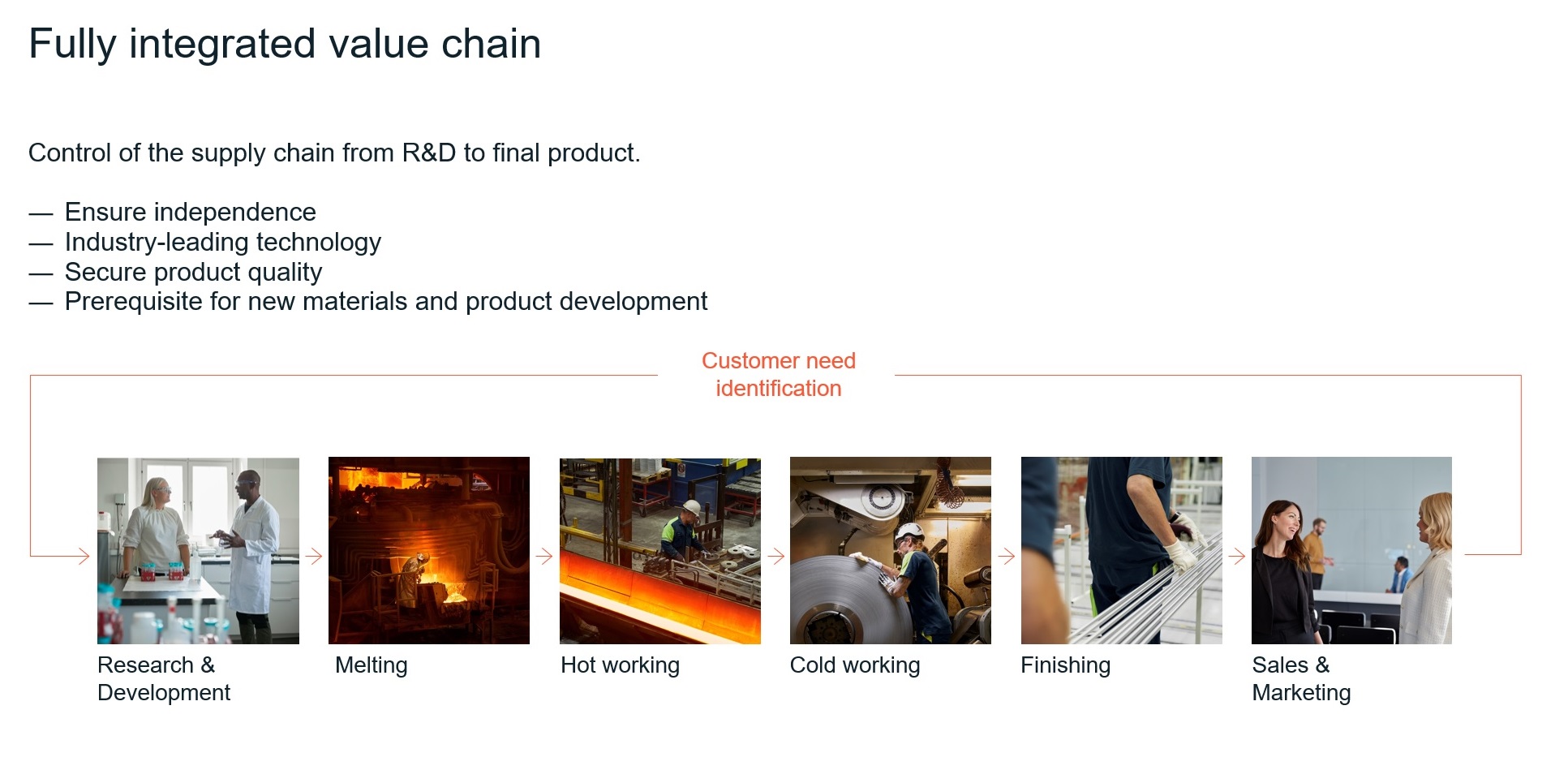 Fully integrated value chain

Control of the supply chain from R&D to final product.

— Ensure independence
— Industry-leading technology
— Secure product quality
— Prerequisite for new materials and product development

Customer need identification

Research & Development

Melting

Hot working

Cold working

Finishing

Sales & Marketing